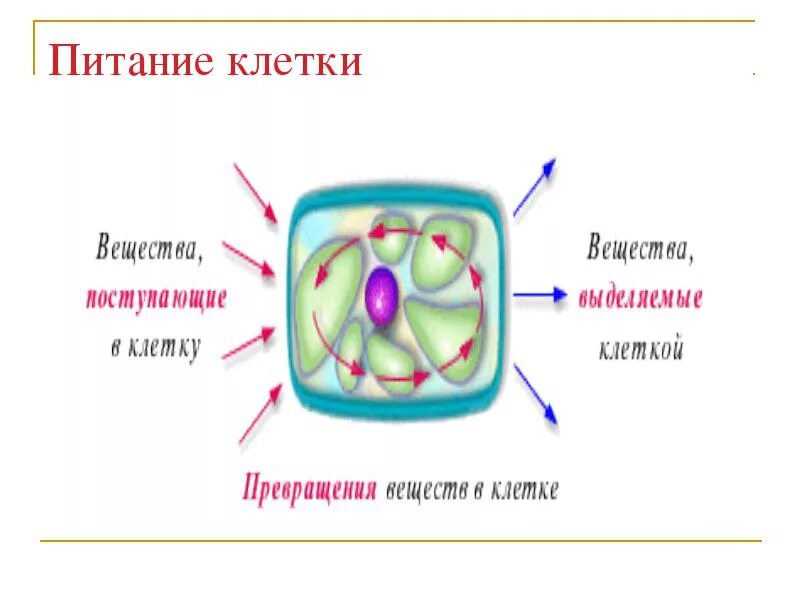 Питание клетки

Вещества, поступающие в клетку

Вещества, выделяемые клеткой

Превращения веществ в клетке